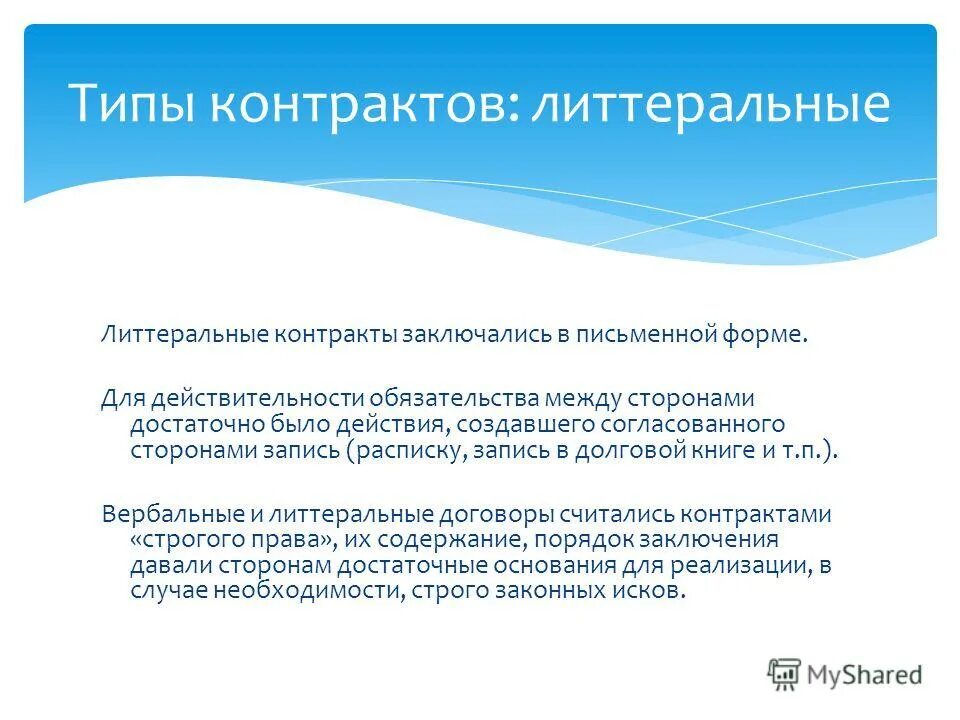 Типы контрактов: литтеральные

Литтеральные контракты заключались в письменной форме.

Для действительности обязательства между сторонами достаточно было действия, создавшего согласованного сторонами запись (расписку, запись в долговой книге и т.п.).

Вербальные и литтеральные договоры считались контрактами «строгого права», их содержание, порядок заключения давали сторонам достаточные основания для реализации, в случае необходимости, строго законных исков.

MyShared